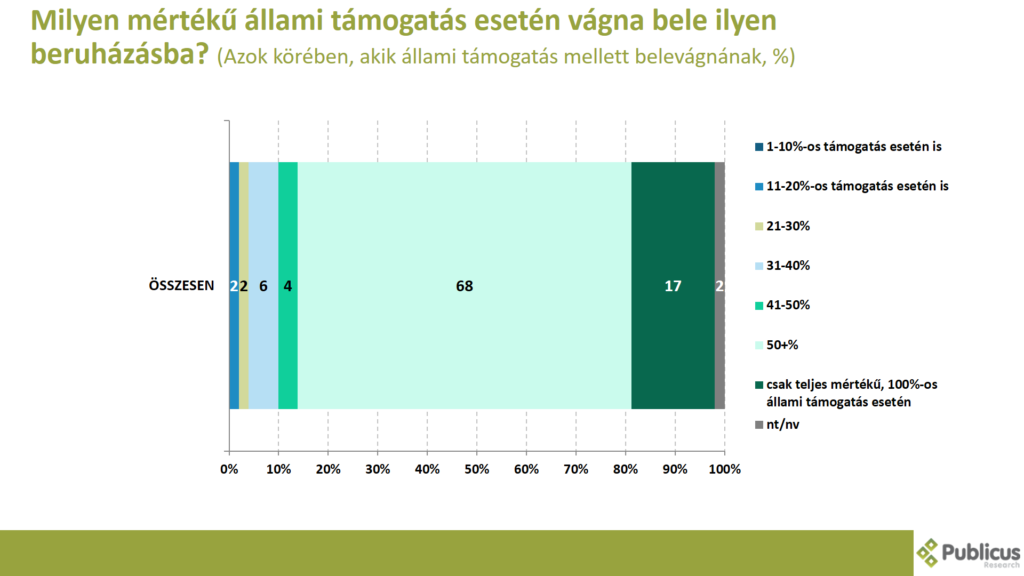 Milyen mértékű állami támogatás esetén vágna bele ilyen beruházásba? (Azok körében, akik állami támogatás mellett belevágnának, %)

ÖSSZESEN

2 2 6 4 68 17 2

0% 10% 20% 30% 40% 50% 60% 70% 80% 90% 100%

1-10%-os támogatás esetén is
11-20%-os támogatás esetén is
21-30%
31-40%
41-50%
50+%
csak teljes mértékű, 100%-os állami támogatás esetén
nt/nv

Publicus Research